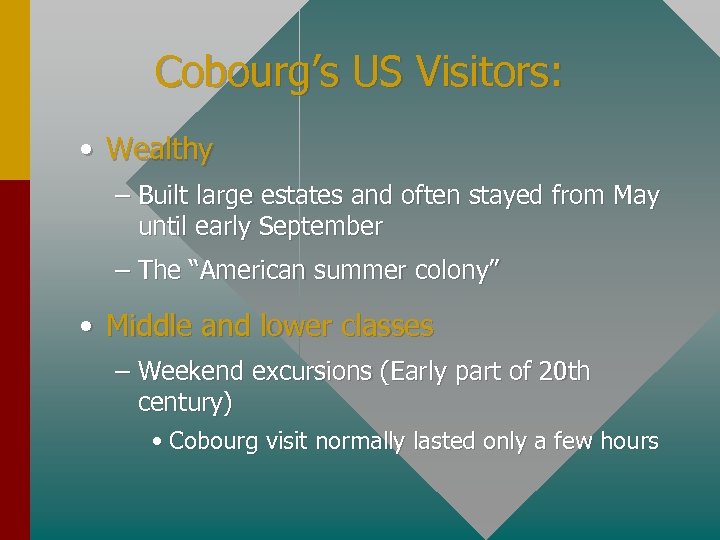 Cobourg's US Visitors:

• Wealthy

– Built large estates and often stayed from May until early September

– The "American summer colony"

• Middle and lower classes

– Weekend excursions (Early part of 20th century)

• Cobourg visit normally lasted only a few hours